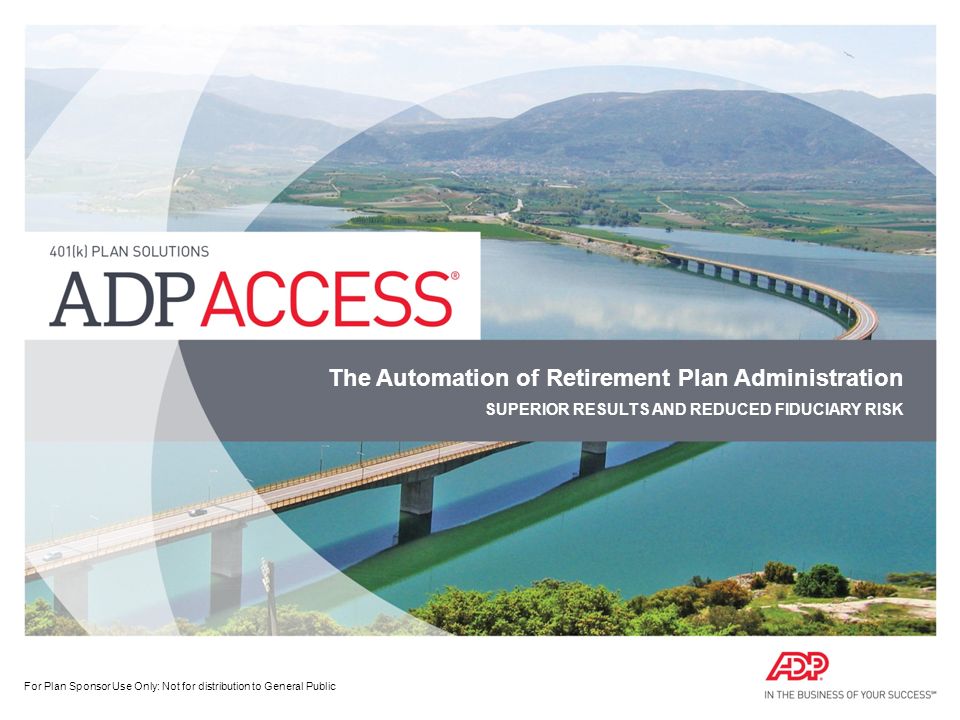 401(k) PLAN SOLUTIONS

ADP ACCESS®

The Automation of Retirement Plan Administration

SUPERIOR RESULTS AND REDUCED FIDUCIARY RISK

For Plan Sponsor Use Only: Not for distribution to General Public

ADP

IN THE BUSINESS OF YOUR SUCCESS℠